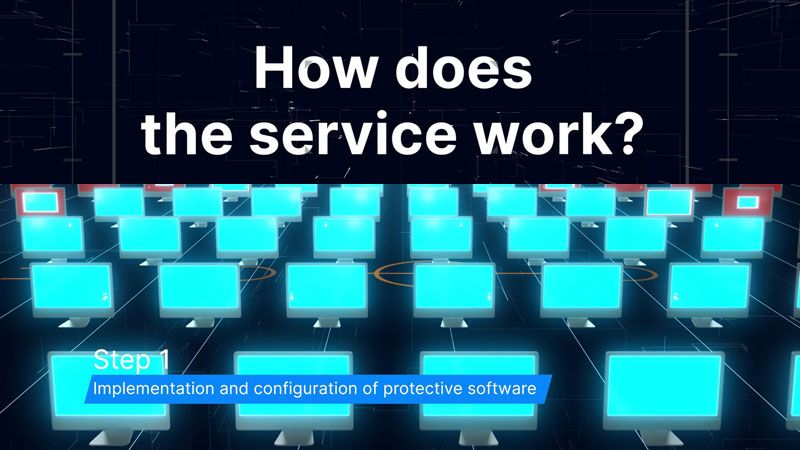 How does the service work?

Step 1

Implementation and configuration of protective software